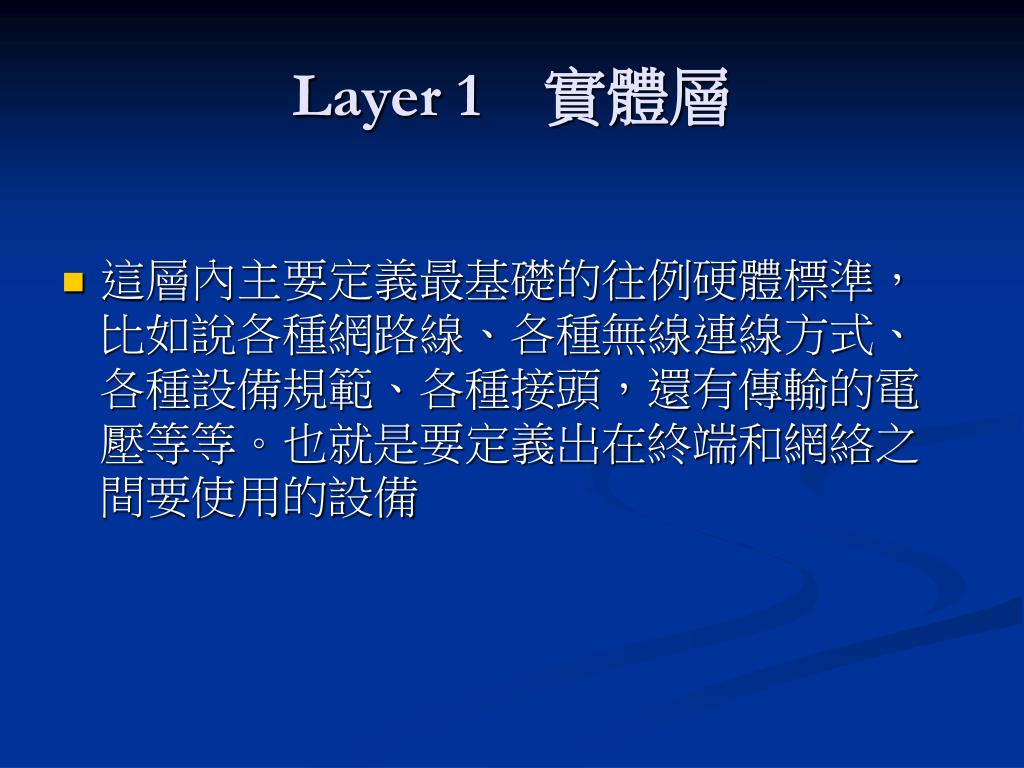 Layer 1　實體層

這層內主要定義最基礎的往例硬體標準，比如說各種網路線、各種無線連線方式、各種設備規範、各種接頭，還有傳輸的電壓等等。也就是要定義出在終端和網絡之間要使用的設備